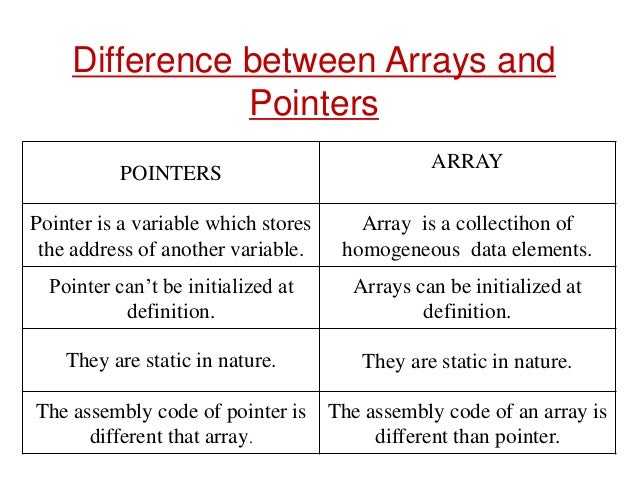 Difference between Arrays and Pointers

| POINTERS | ARRAY |
|---|---|
| Pointer is a variable which stores the address of another variable. | Array is a collectihon of homogeneous data elements. |
| Pointer can’t be initialized at definition. | Arrays can be initialized at definition. |
| They are static in nature. | They are static in nature. |
| The assembly code of pointer is different that array. | The assembly code of an array is different than pointer. |